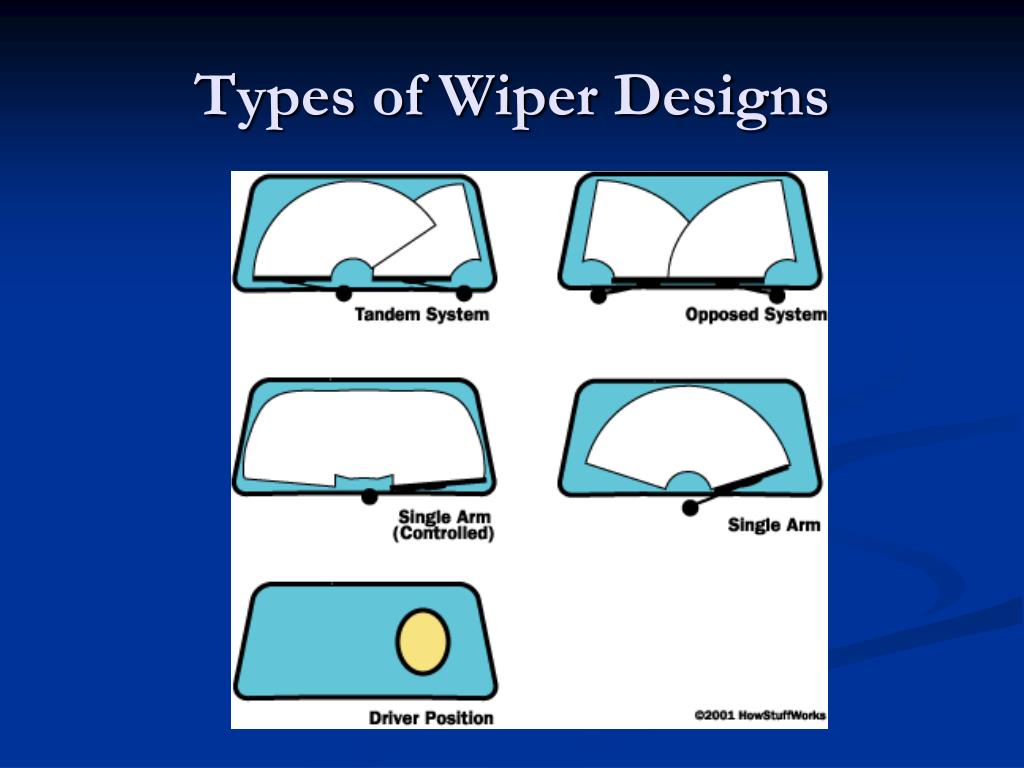 Types of Wiper Designs

Tandem System

Opposed System

Single Arm (Controlled)

Single Arm

Driver Position

©2001 HowStuffWorks